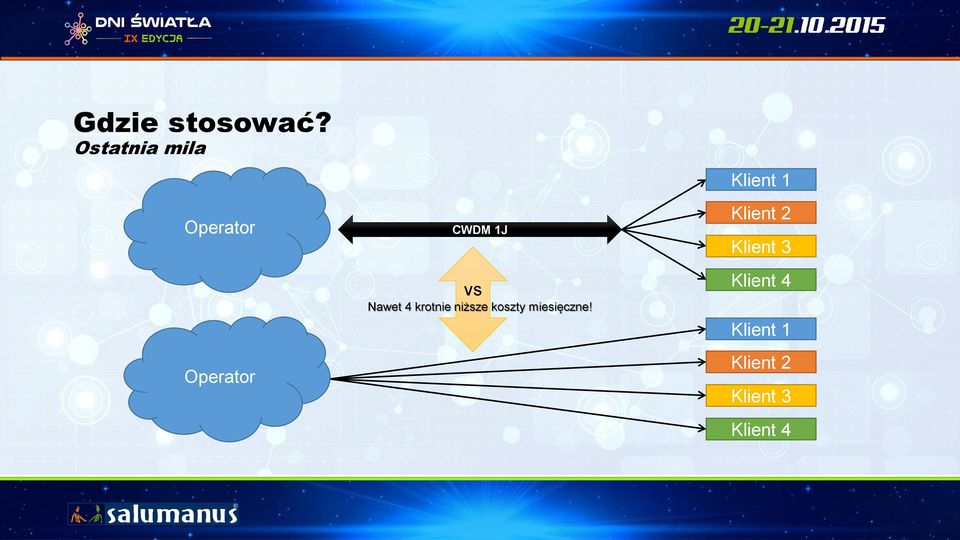 DNI ŚWIATŁA
IX EDYCJA

20-21.10.2015

Gdzie stosować?
Ostatnia mila

Operator

CWDM 1J

Klient 1
Klient 2
Klient 3
Klient 4

VS
Nawet 4 krotnie niższe koszty miesięczne!

Operator

Klient 1
Klient 2
Klient 3
Klient 4

salumanus